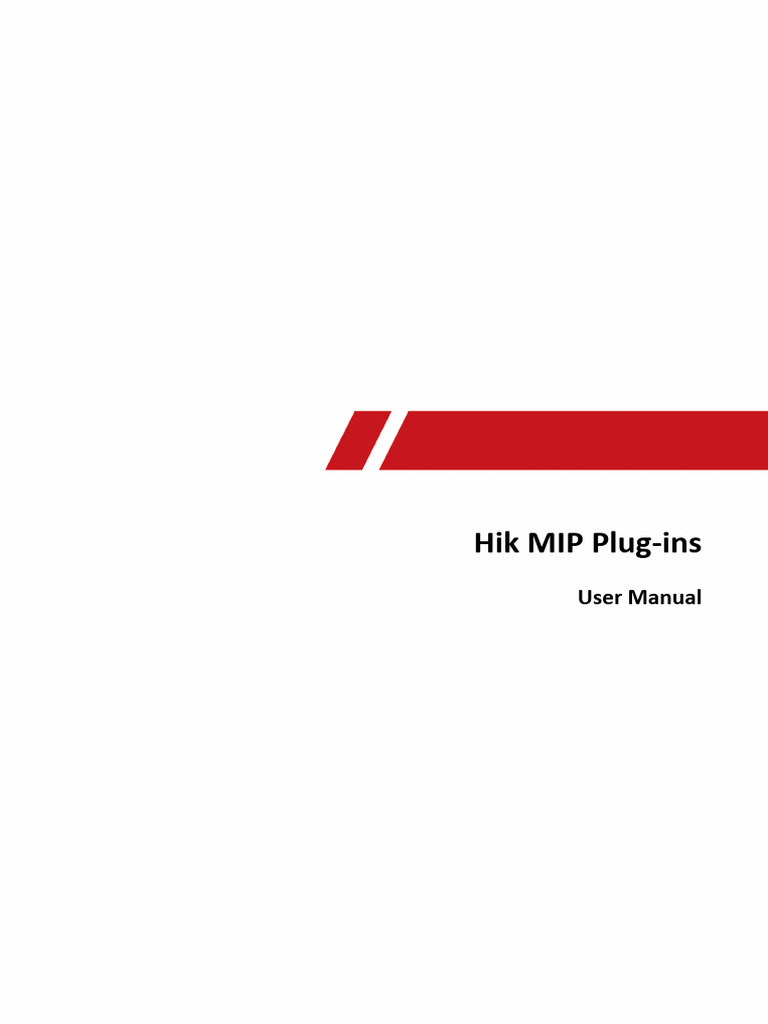 Hik MIP Plug-ins

User Manual